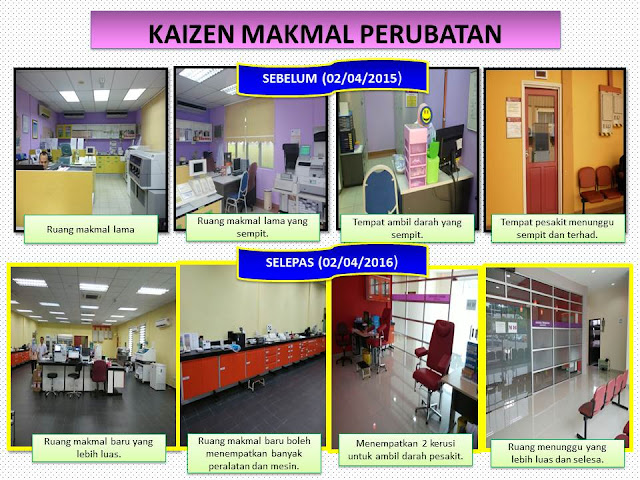 KAIZEN MAKMAL PERUBATAN

SEBELUM (02/04/2015)

Ruang makmal lama

Ruang makmal lama yang sempit.

Tempat ambil darah yang sempit.

Tempat pesakit menunggu sempit dan terhad.

SELEPAS (02/04/2016)

Ruang makmal baru yang lebih luas.

Ruang makmal baru boleh menempatkan banyak peralatan dan mesin.

Menempatkan 2 kerusi untuk ambil darah pesakit.

Ruang menunggu yang lebih luas dan selesa.